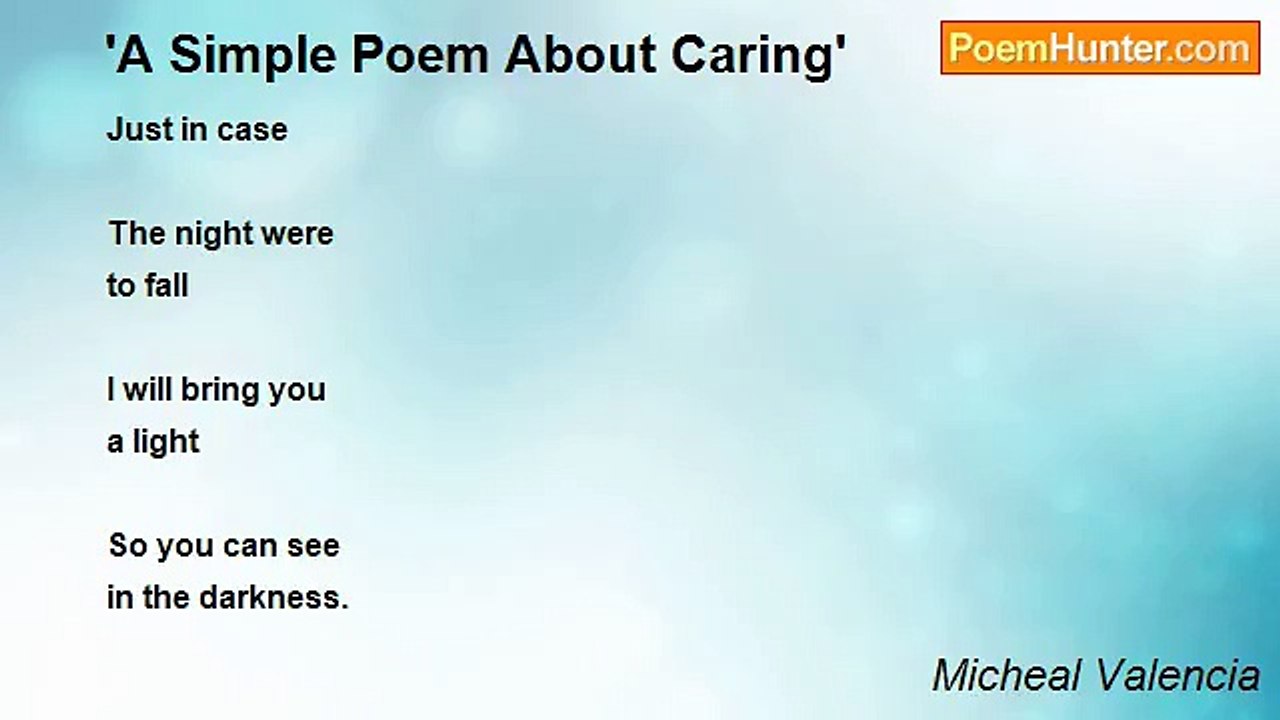 'A Simple Poem About Caring'

PoemHunter.com

Just in case

The night were
to fall

I will bring you
a light

So you can see
in the darkness.

Micheal Valencia